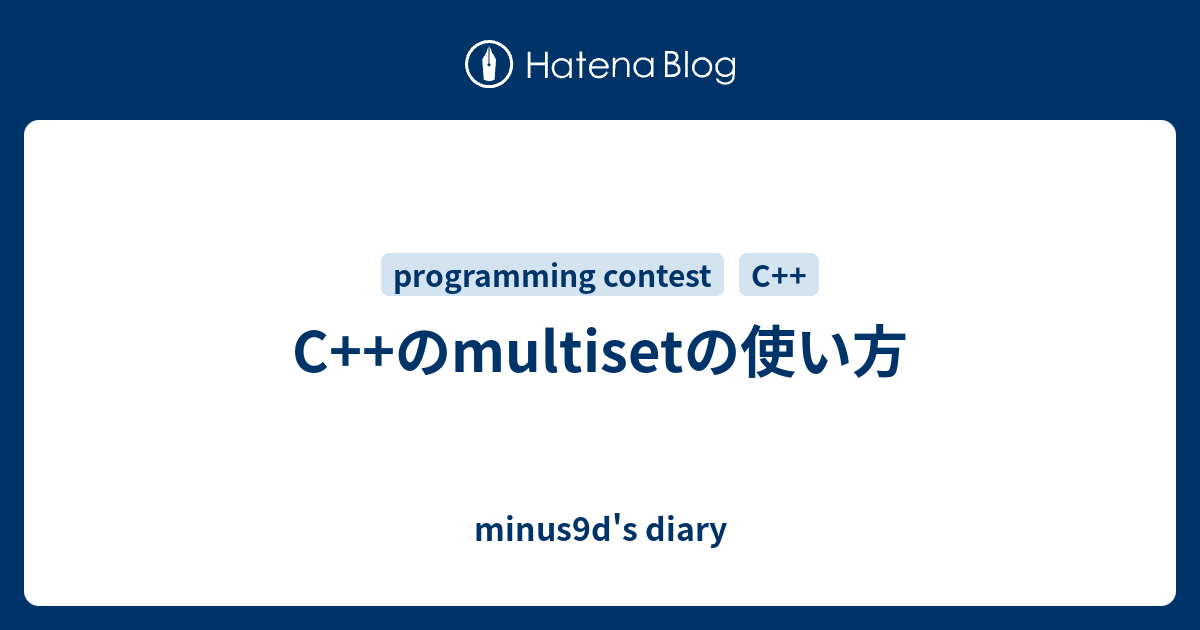 Hatena Blog

programming contest C++

C++のmultisetの使い方

minus9d's diary